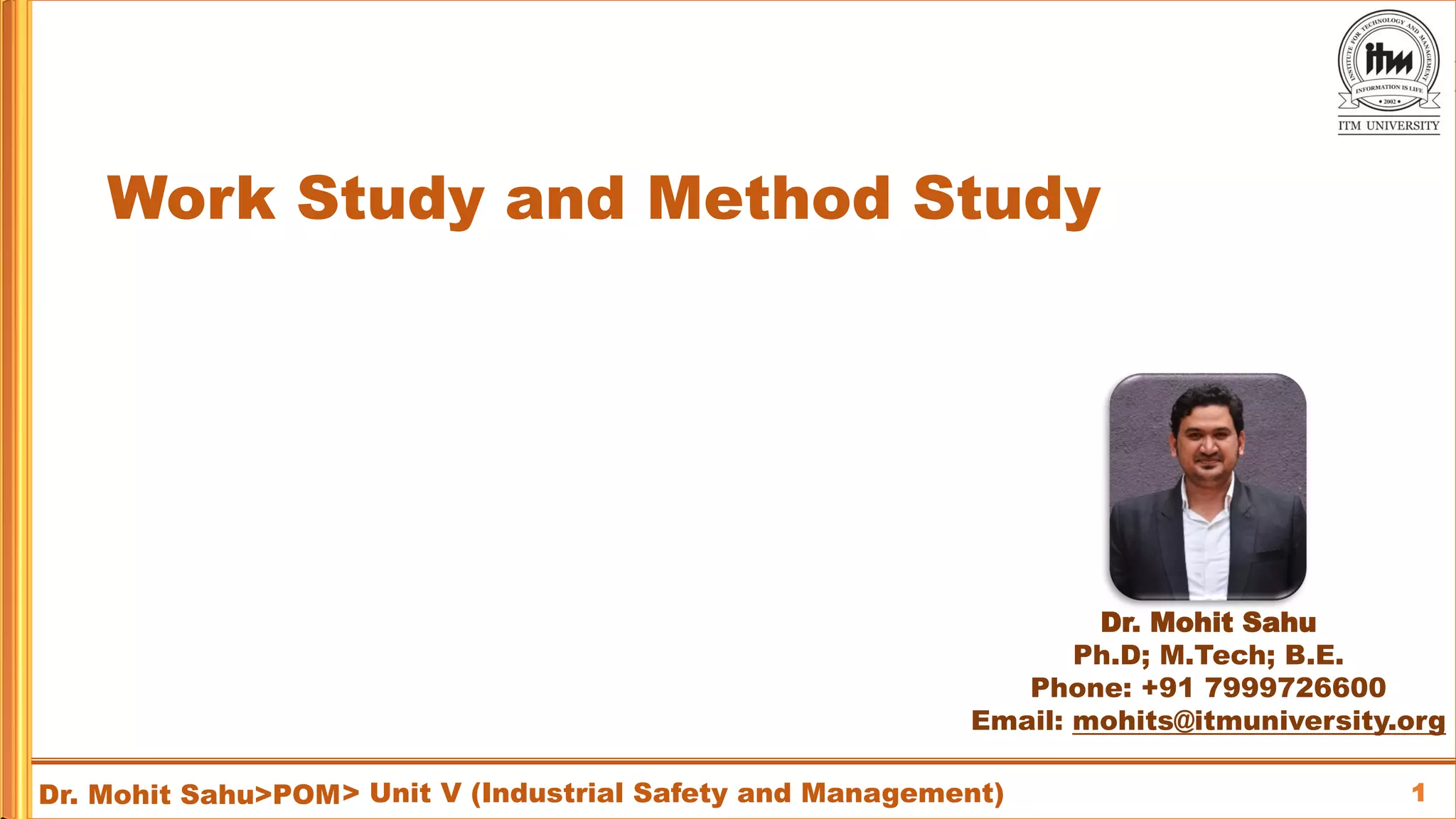 INSTITUTE FOR TECHNOLOGY AND MANAGEMENT
itm
INFORMATION IS LIFE
• 2002 •
ITM UNIVERSITY

Work Study and Method Study

Dr. Mohit Sahu
Ph.D; M.Tech; B.E.
Phone: +91 7999726600
Email: mohits@itmuniversity.org

Dr. Mohit Sahu>POM> Unit V (Industrial Safety and Management) 1